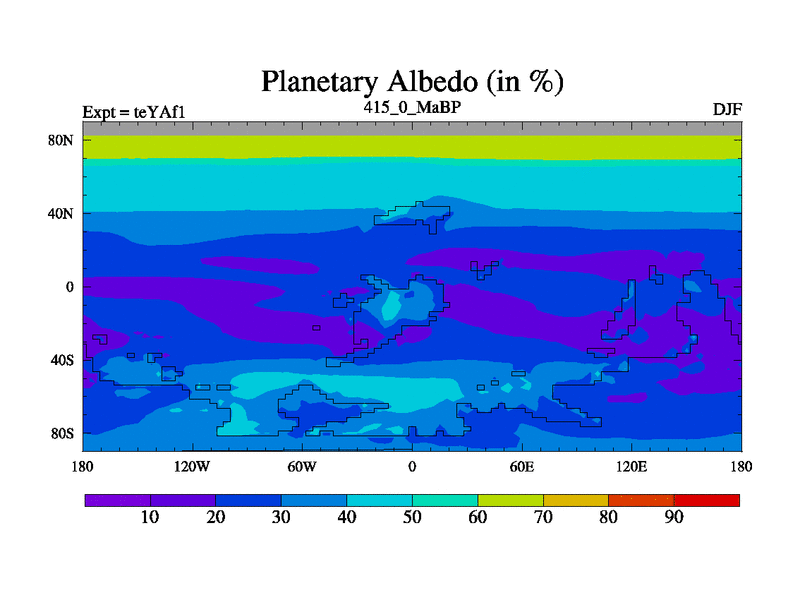 Planetary Albedo (in %)

Expt = teYAf1

415_0_MaBP

DJF

80N
40N
0
40S
80S

180
120W
60W
0
60E
120E
180

10
20
30
40
50
60
70
80
90